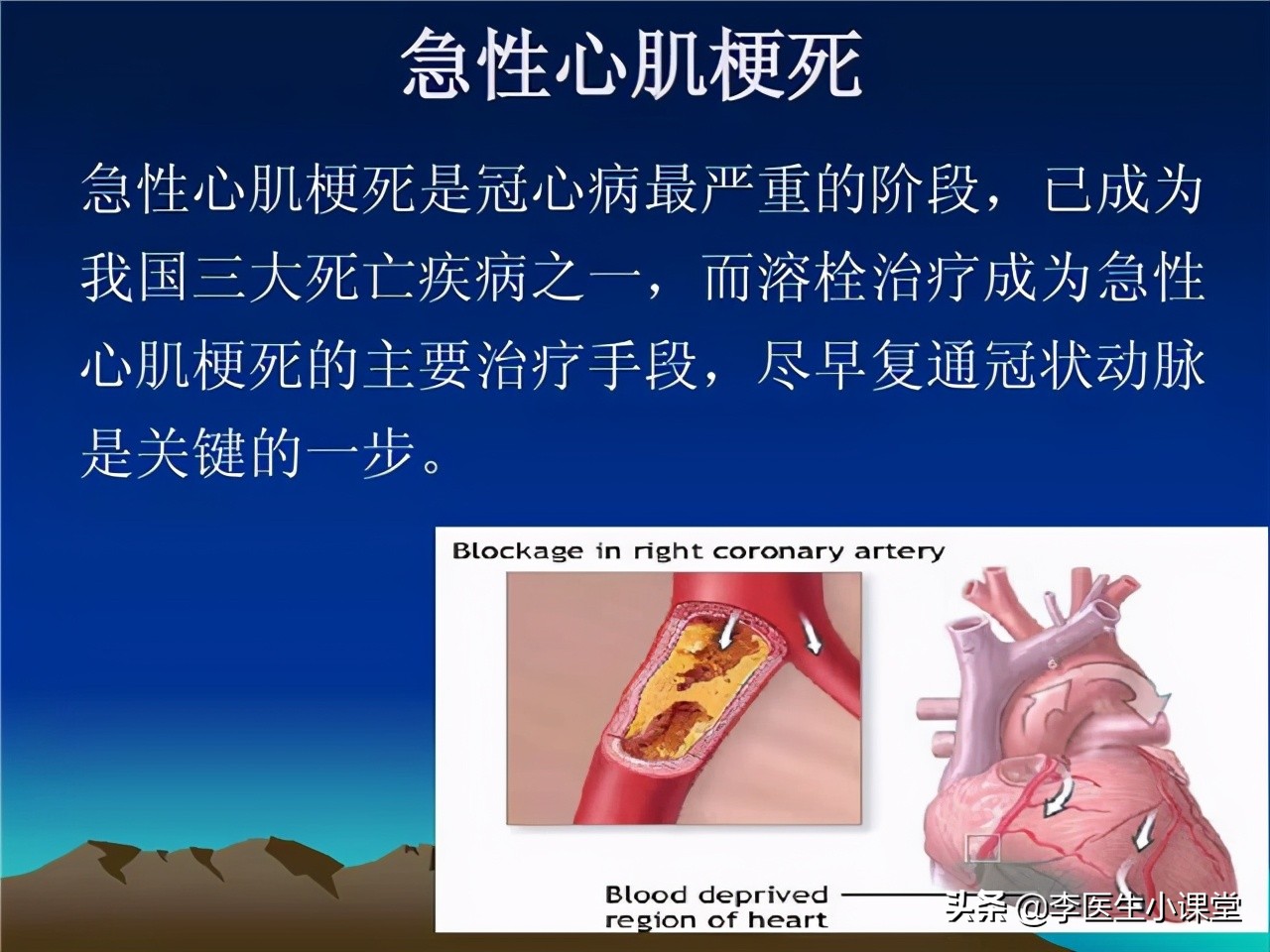 急性心肌梗死

急性心肌梗死是冠心病最严重的阶段，已成为我国三大死亡疾病之一，而溶栓治疗成为急性心肌梗死的主要治疗手段，尽早复通冠状动脉是关键的一步。

Blockage in right coronary artery

Blood deprived region of heart

头条 @李医生小课堂